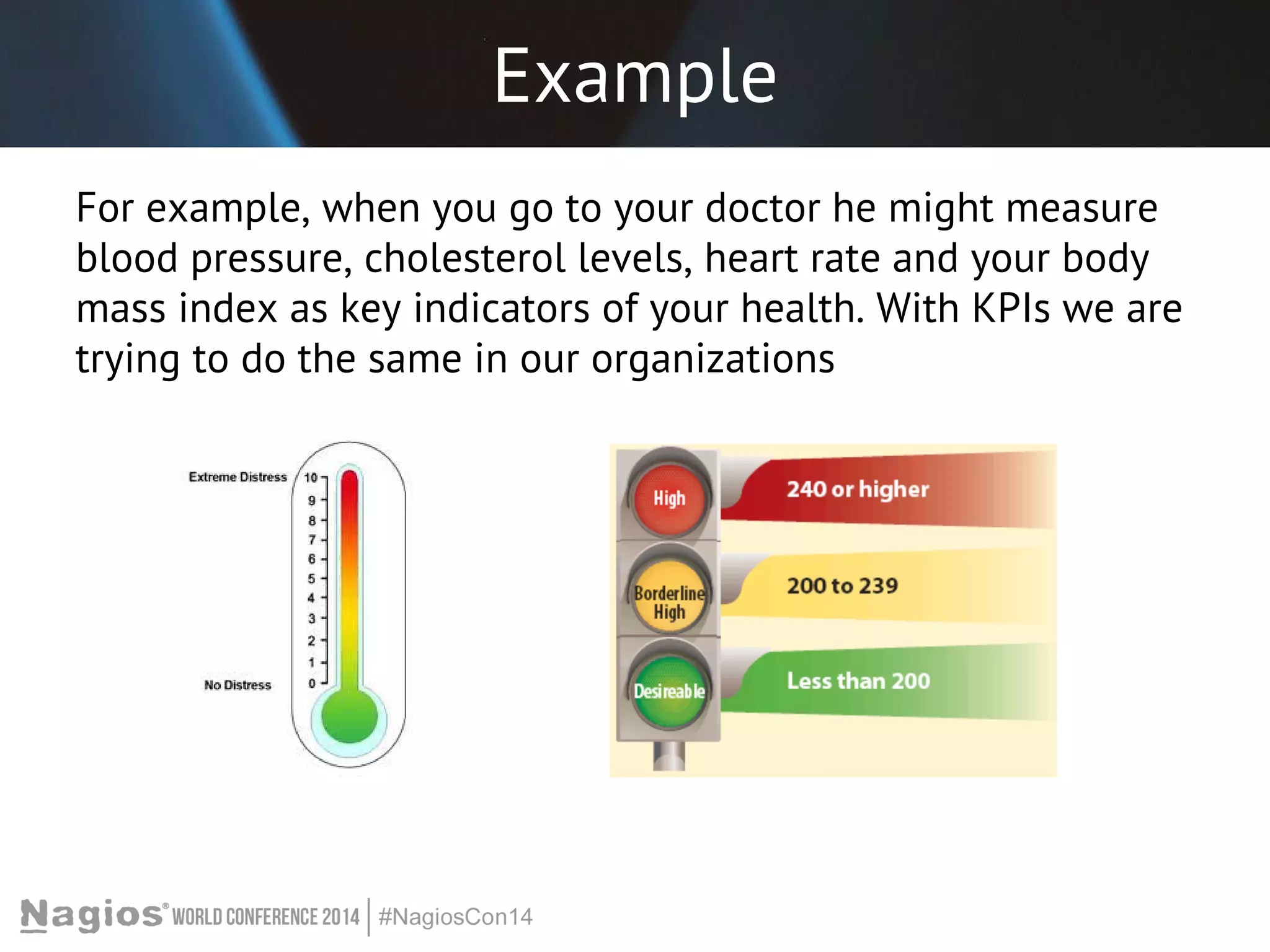 Example

For example, when you go to your doctor he might measure blood pressure, cholesterol levels, heart rate and your body mass index as key indicators of your health. With KPIs we are trying to do the same in our organizations

Extreme Distress
10
9
8
7
6
5
4
3
2
1
0
No Distress

High
240 or higher
Borderline High
200 to 239
Desireable
Less than 200

Nagios® WORLD CONFERENCE 2014 | #NagiosCon14